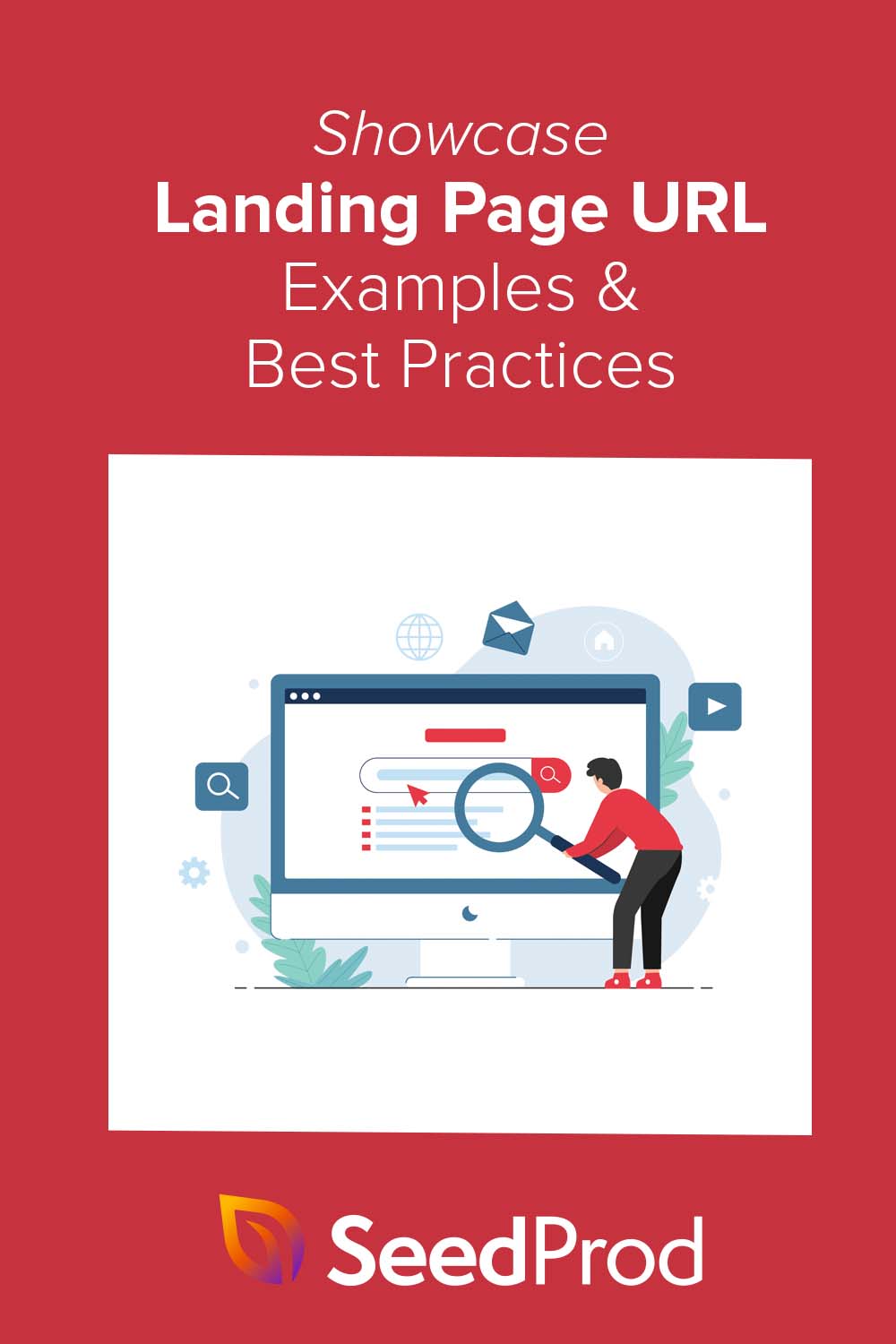 Showcase
Landing Page URL
Examples &
Best Practices

SeedProd